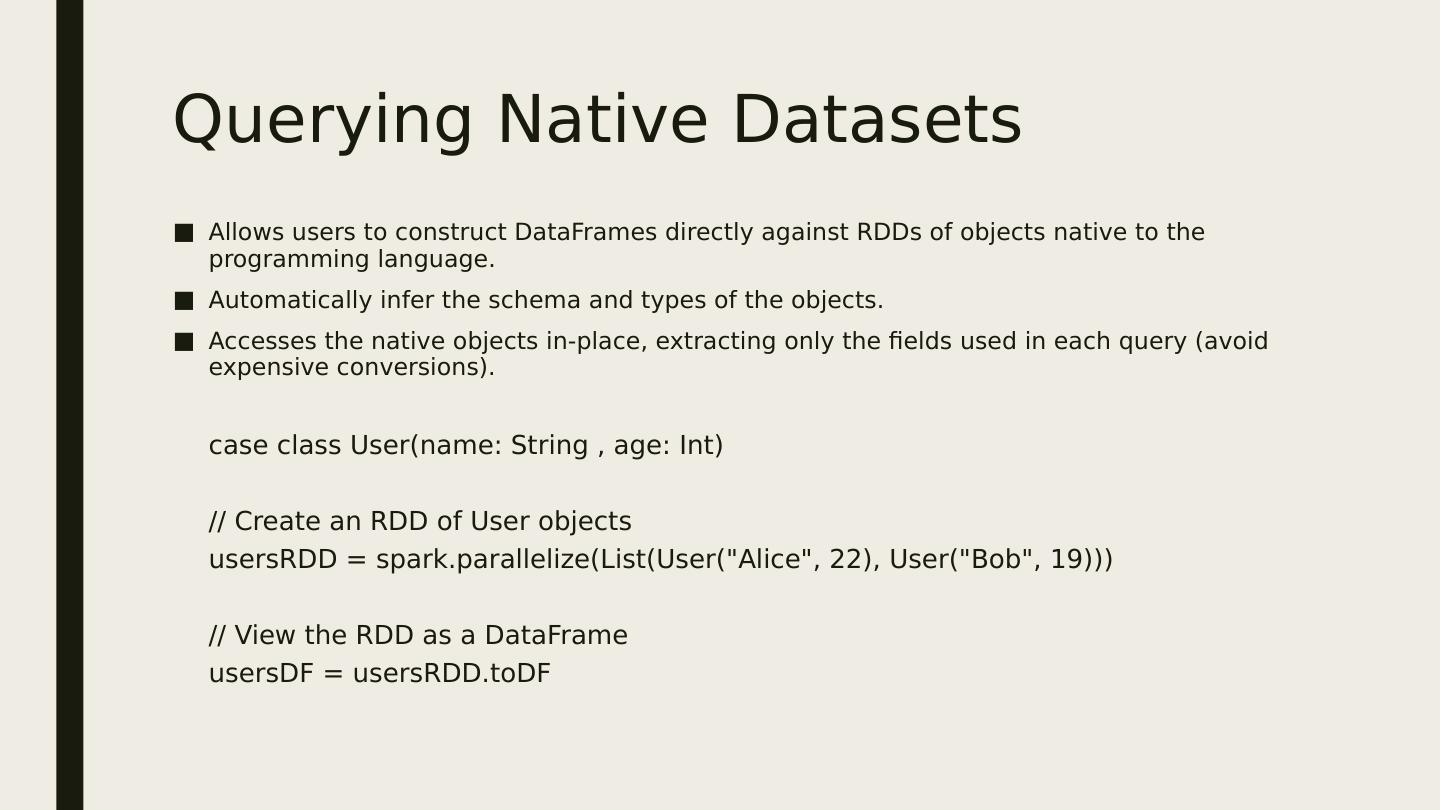 Querying Native Datasets

■ Allows users to construct DataFrames directly against RDDs of objects native to the programming language.

■ Automatically infer the schema and types of the objects.

■ Accesses the native objects in-place, extracting only the fields used in each query (avoid expensive conversions).

case class User(name: String , age: Int)

// Create an RDD of User objects
usersRDD = spark.parallelize(List(User("Alice", 22), User("Bob", 19)))

// View the RDD as a DataFrame
usersDF = usersRDD.toDF